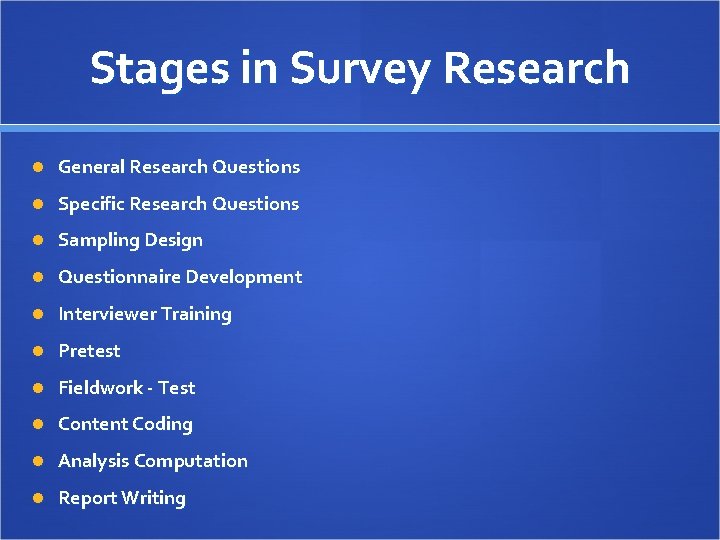 Stages in Survey Research

- General Research Questions
- Specific Research Questions
- Sampling Design
- Questionnaire Development
- Interviewer Training
- Pretest
- Fieldwork - Test
- Content Coding
- Analysis Computation
- Report Writing